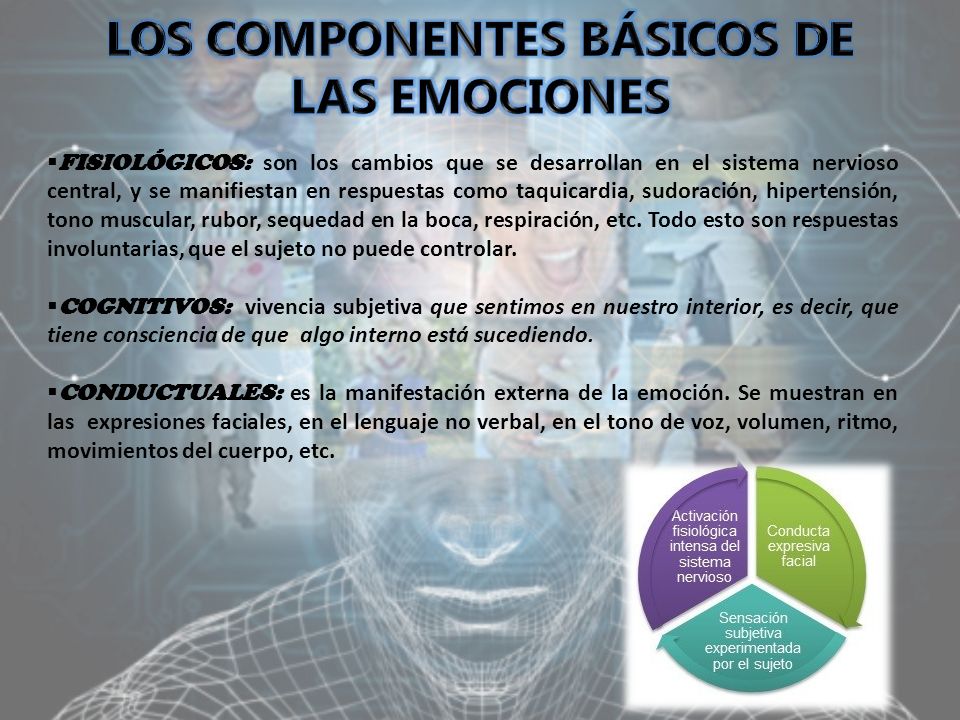 LOS COMPONENTES BÁSICOS DE LAS EMOCIONES

▪FISIOLÓGICOS: son los cambios que se desarrollan en el sistema nervioso central, y se manifiestan en respuestas como taquicardia, sudoración, hipertensión, tono muscular, rubor, sequedad en la boca, respiración, etc. Todo esto son respuestas involuntarias, que el sujeto no puede controlar.

▪COGNITIVOS: vivencia subjetiva que sentimos en nuestro interior, es decir, que tiene consciencia de que algo interno está sucediendo.

▪CONDUCTUALES: es la manifestación externa de la emoción. Se muestran en las expresiones faciales, en el lenguaje no verbal, en el tono de voz, volumen, ritmo, movimientos del cuerpo, etc.

Activación fisiológica intensa del sistema nervioso

Conducta expresiva facial

Sensación subjetiva experimentada por el sujeto